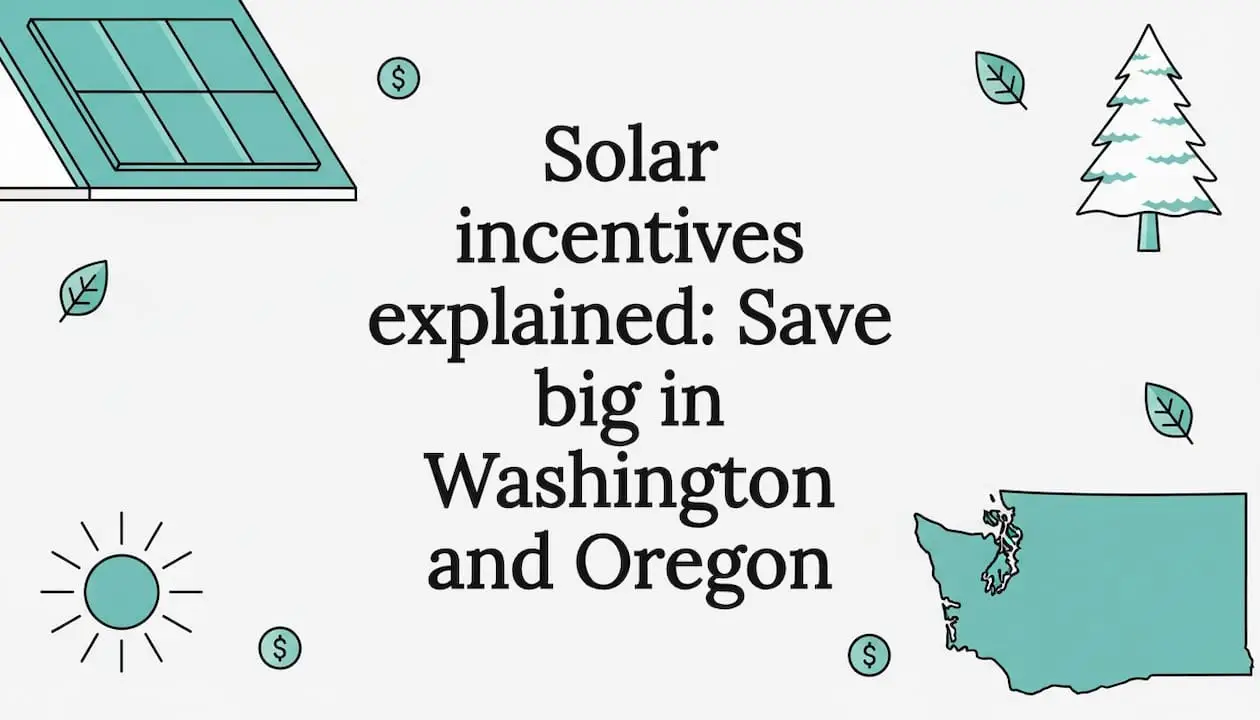 Solar incentives explained: Save big in Washington and Oregon

$

$

$